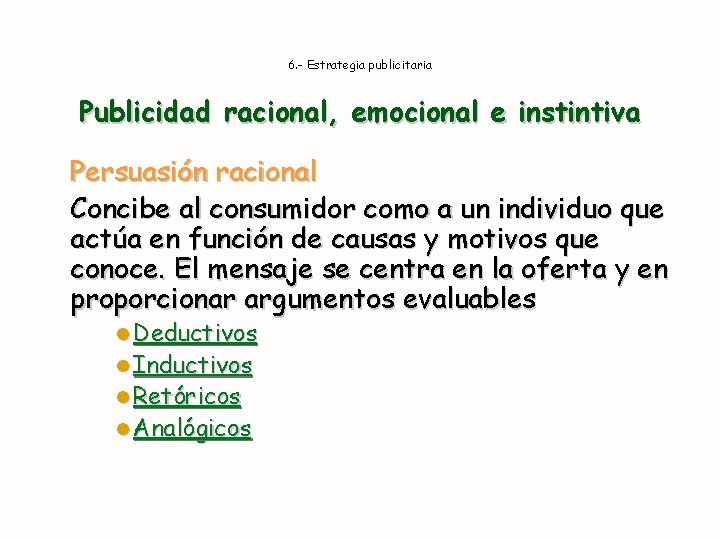 6.- Estrategia publicitaria

Publicidad racional, emocional e instintiva

Persuasión racional

Concibe al consumidor como a un individuo que actúa en función de causas y motivos que conoce. El mensaje se centra en la oferta y en proporcionar argumentos evaluables

• Deductivos
• Inductivos
• Retóricos
• Analógicos